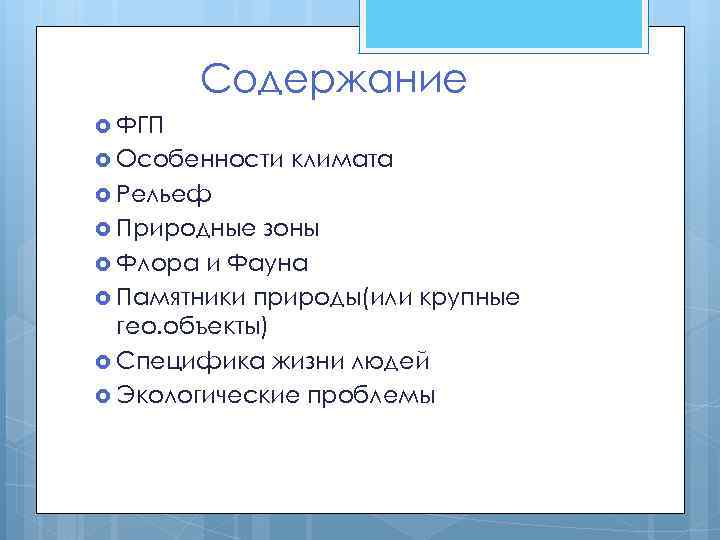 Содержание

ФГП
Особенности климата
Рельеф
Природные зоны
Флора и Фауна
Памятники природы(или крупные гео.объекты)
Специфика жизни людей
Экологические проблемы